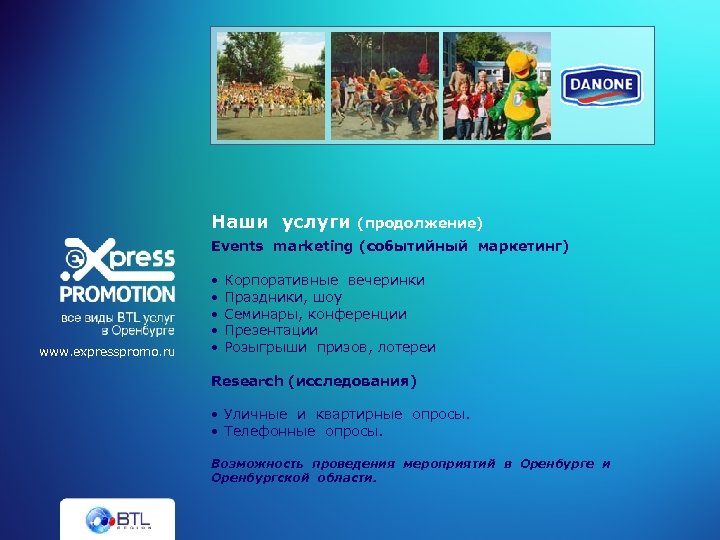 DANONE

Express PROMOTION
все виды BTL услуг в Оренбурге
www.expresspromo.ru

Наши услуги (продолжение)
Events marketing (событийный маркетинг)

• Корпоративные вечеринки
• Праздники, шоу
• Семинары, конференции
• Презентации
• Розыгрыши призов, лотереи

Research (исследования)

• Уличные и квартирные опросы.
• Телефонные опросы.

Возможность проведения мероприятий в Оренбурге и Оренбургской области.

BTL REGION